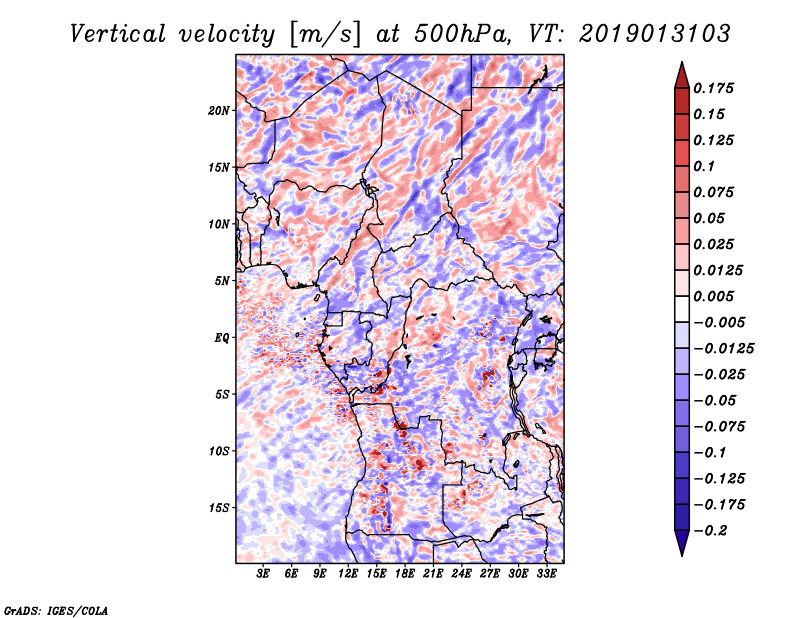 Vertical velocity [m/s] at 500hPa, VT: 2019013103

20N
15N
10N
5N
EQ
5S
10S
15S

3E 6E 9E 12E 15E 18E 21E 24E 27E 30E 33E

0.175
0.15
0.125
0.1
0.075
0.05
0.025
0.0125
0.005
−0.005
−0.0125
−0.025
−0.05
−0.075
−0.1
−0.125
−0.175
−0.2

GrADS: IGES/COLA